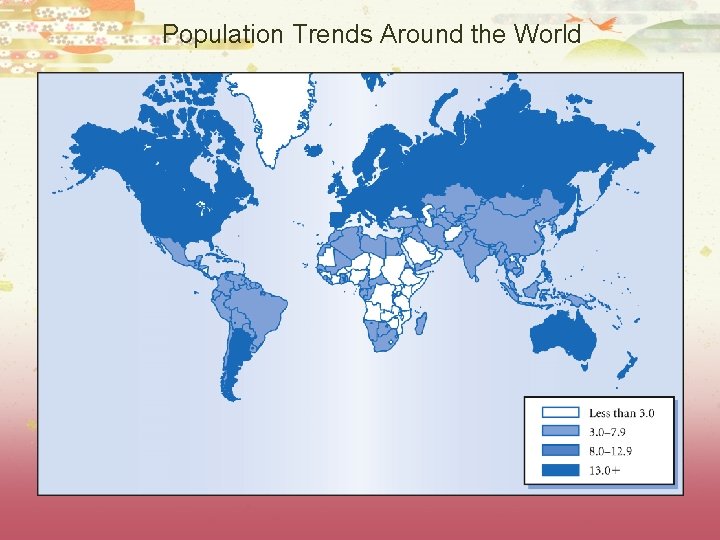 Population Trends Around the World

Less than 3.0
3.0–7.9
8.0–12.9
13.0+